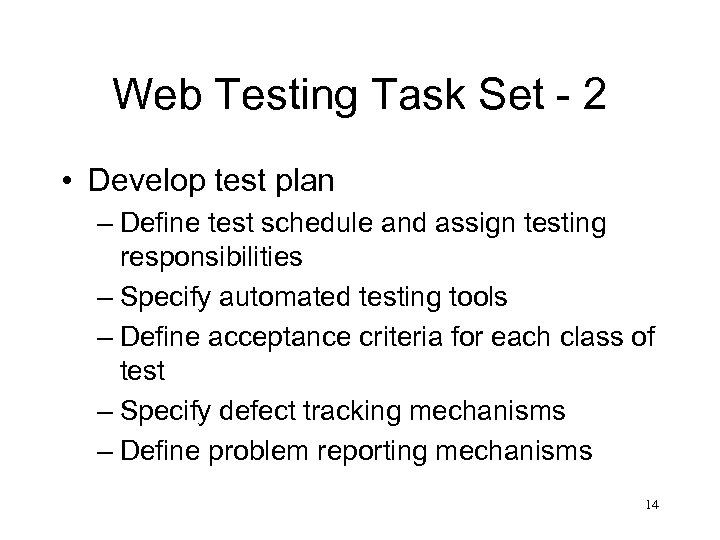 Web Testing Task Set - 2

• Develop test plan
– Define test schedule and assign testing responsibilities
– Specify automated testing tools
– Define acceptance criteria for each class of test
– Specify defect tracking mechanisms
– Define problem reporting mechanisms

14